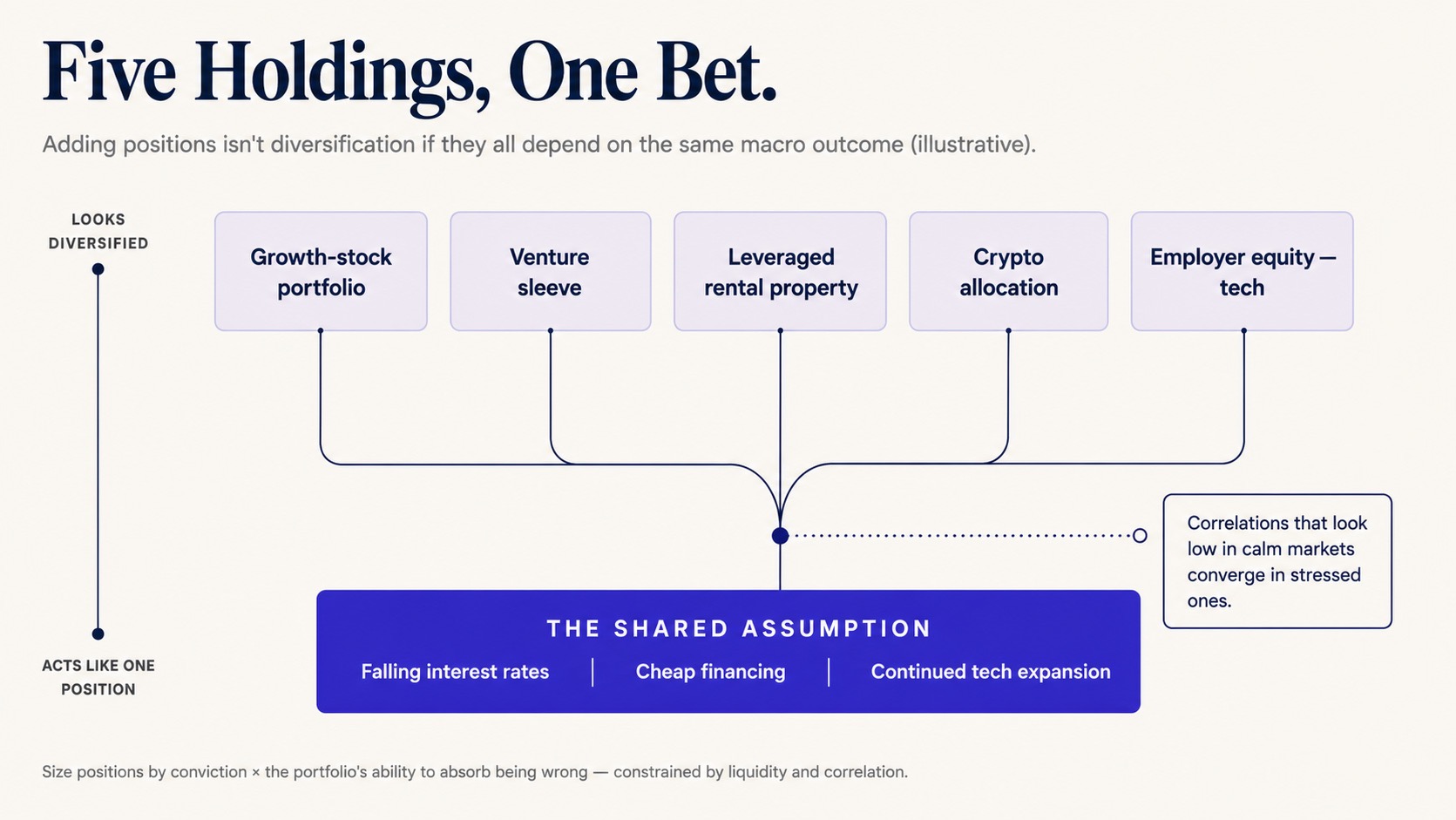 Five Holdings, One Bet.

Adding positions isn't diversification if they all depend on the same macro outcome (illustrative).

LOOKS DIVERSIFIED

Growth-stock portfolio

Venture sleeve

Leveraged rental property

Crypto allocation

Employer equity — tech

Correlations that look low in calm markets converge in stressed ones.

THE SHARED ASSUMPTION

Falling interest rates | Cheap financing | Continued tech expansion

ACTS LIKE ONE POSITION

Size positions by conviction × the portfolio's ability to absorb being wrong — constrained by liquidity and correlation.